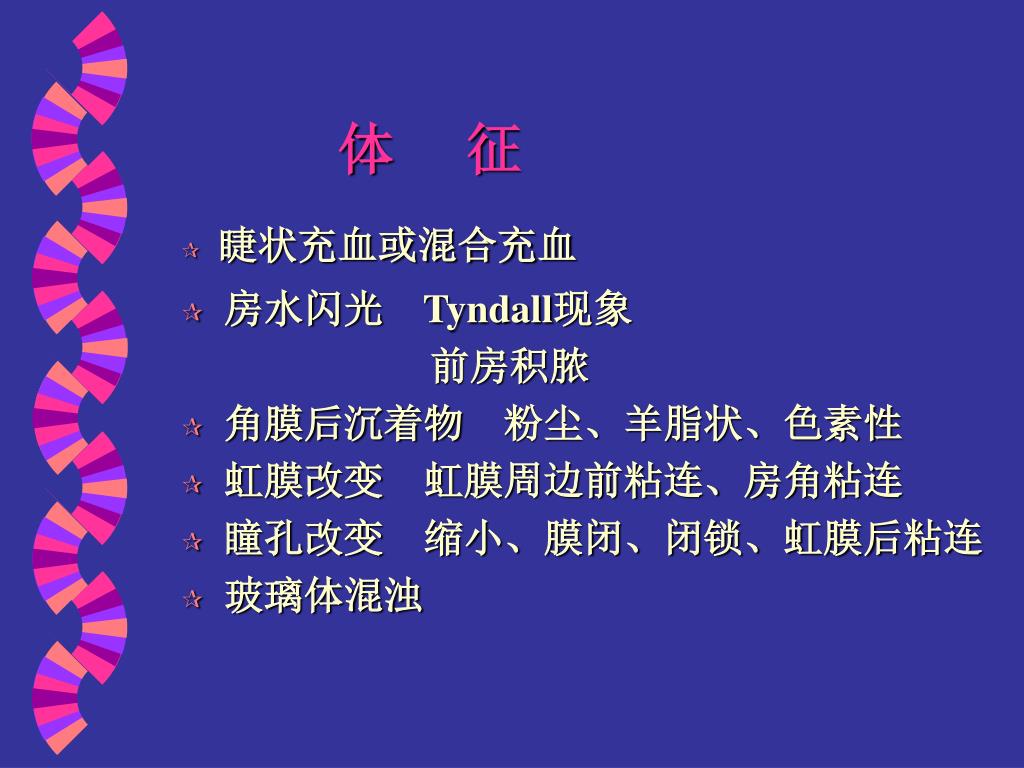 体 征

☆ 睫状充血或混合充血
☆ 房水闪光 Tyndall现象
前房积脓
☆ 角膜后沉着物 粉尘、羊脂状、色素性
☆ 虹膜改变 虹膜周边前粘连、房角粘连
☆ 瞳孔改变 缩小、膜闭、闭锁、虹膜后粘连
☆ 玻璃体混浊